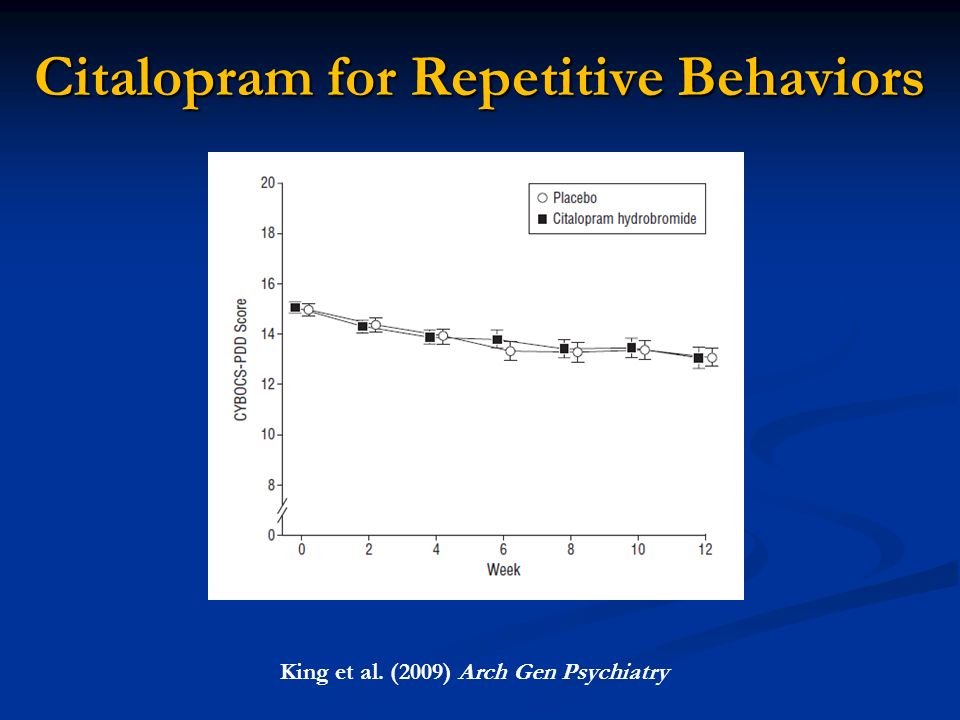 Citalopram for Repetitive Behaviors

Placebo
Citalopram hydrobromide

CYBOCS-PDD Score

20
18
16
14
12
10
8
0

0 2 4 6 8 10 12
Week

King et al. (2009) Arch Gen Psychiatry